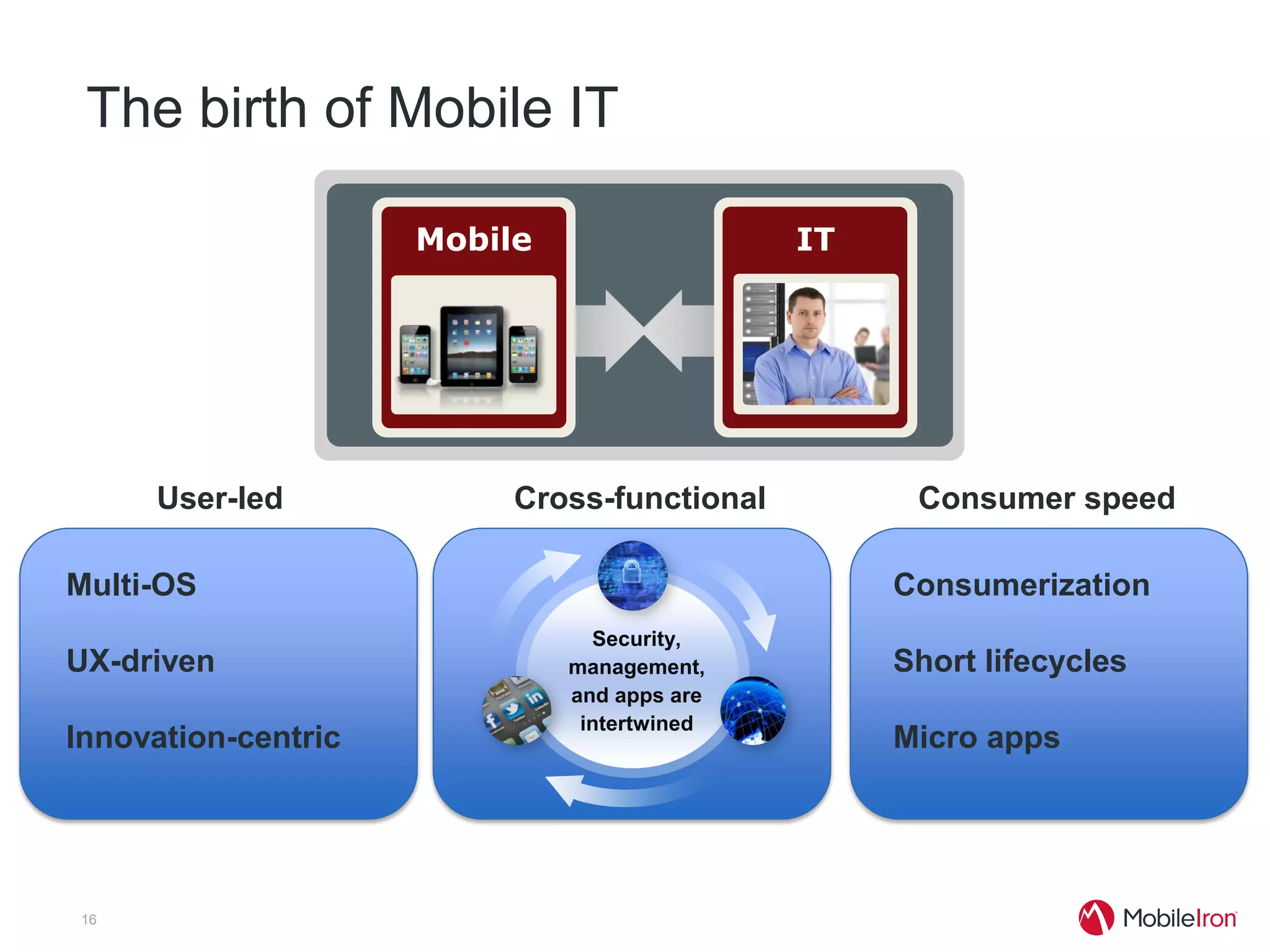 The birth of Mobile IT

Mobile

IT

User-led

Multi-OS

UX-driven

Innovation-centric

Cross-functional

Security, management, and apps are intertwined

Consumer speed

Consumerization

Short lifecycles

Micro apps

16

MobileIron